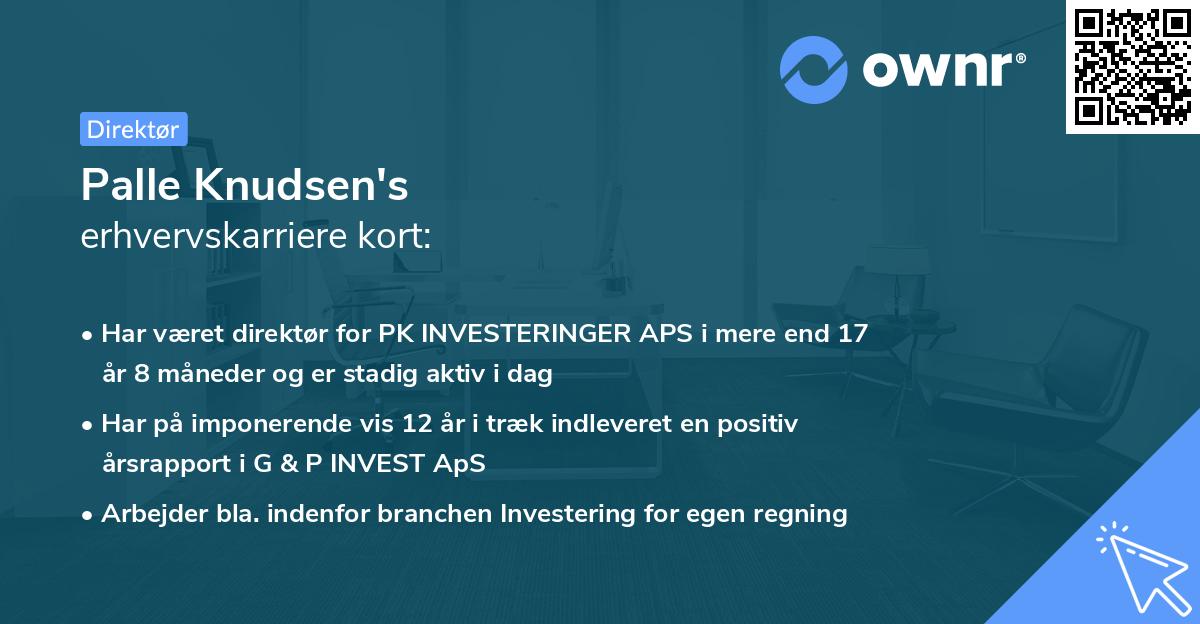 ownr®

Direktør

Palle Knudsen's
erhvervskarriere kort:

• Har været direktør for PK INVESTERINGER APS i mere end 17 år 8 måneder og er stadig aktiv i dag

• Har på imponerende vis 12 år i træk indleveret en positiv årsrapport i G & P INVEST ApS

• Arbejder bla. indenfor branchen Investering for egen regning